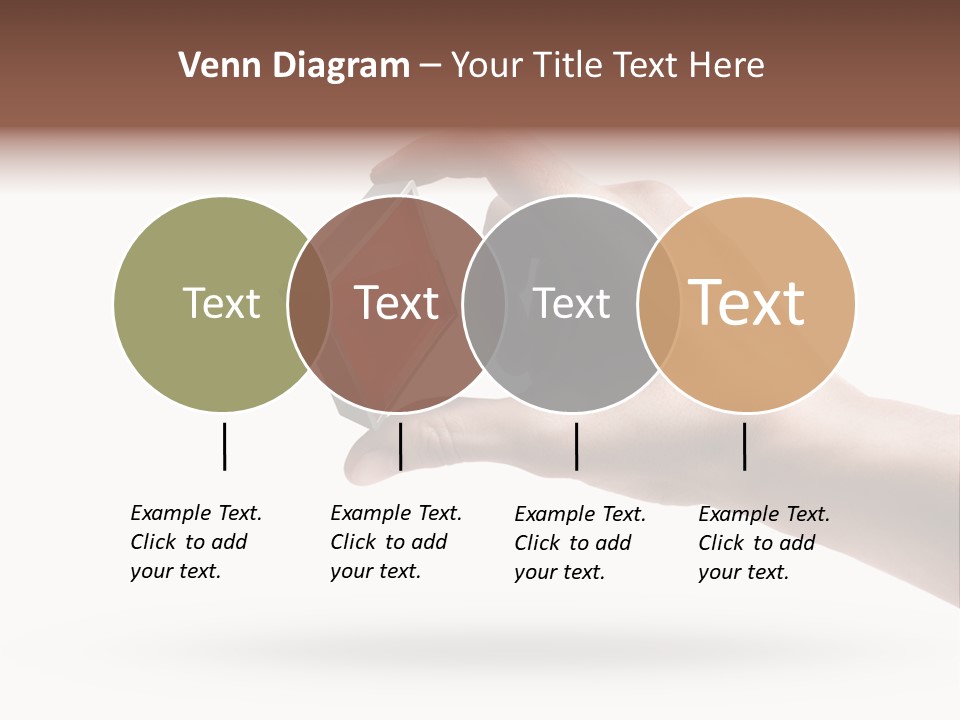 Venn Diagram – Your Title Text Here

Text

Text

Text

Text

Example Text. Click to add your text.

Example Text. Click to add your text.

Example Text. Click to add your text.

Example Text. Click to add your text.